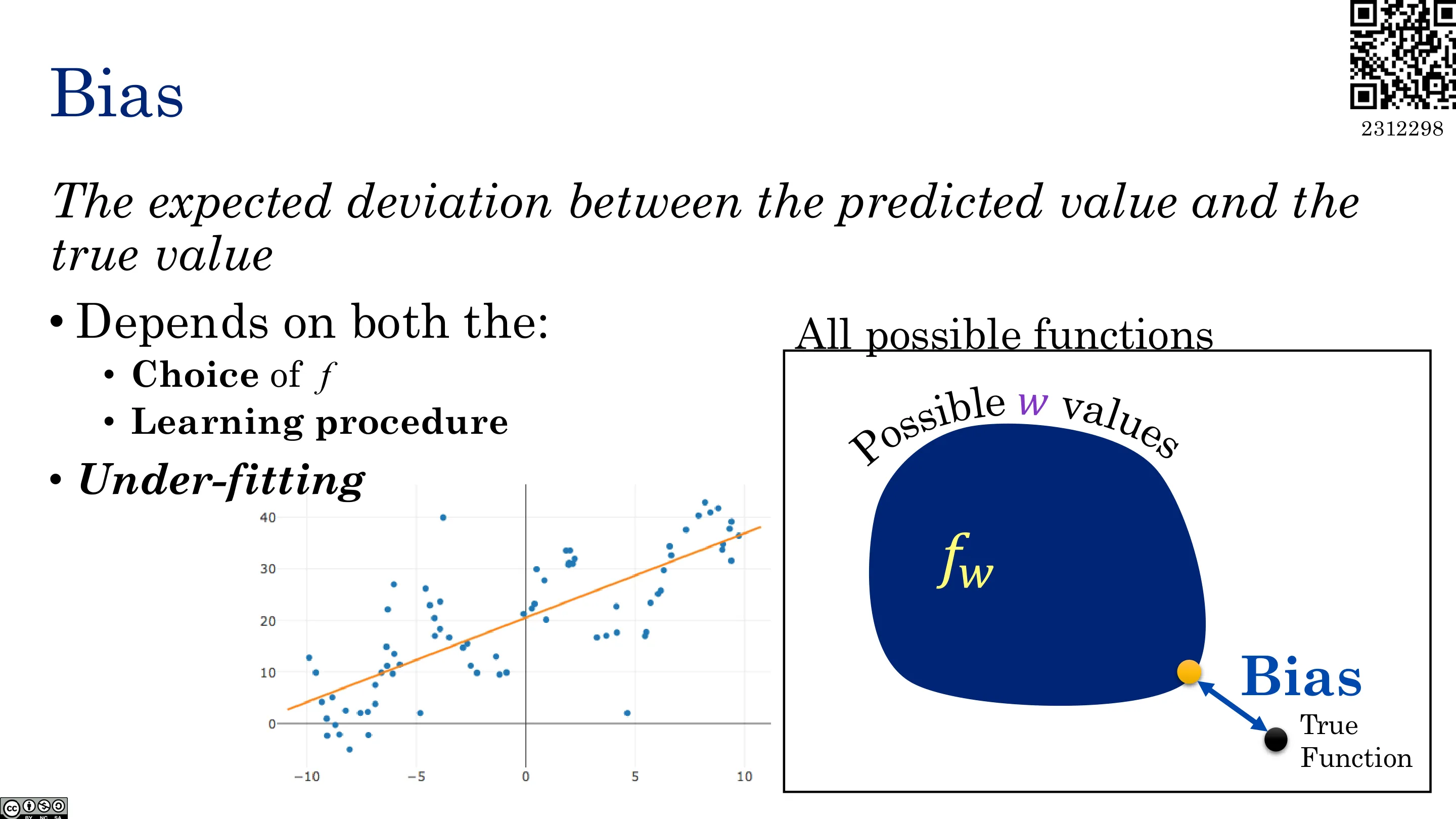 Bias

2312298

The expected deviation between the predicted value and the true value

• Depends on both the:
• Choice of $f$
• Learning procedure
• Under-fitting

40
30
20
10
0
−10
−5
0
5
10

All possible functions

Possible $w$ values

$f_w$

Bias

True Function